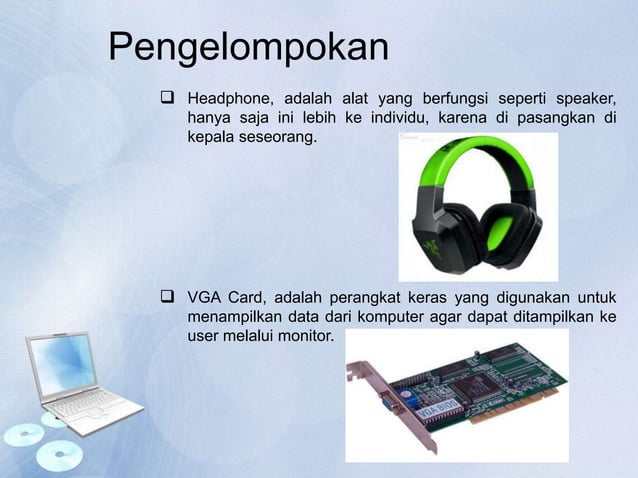 Pengelompokan

❑ Headphone, adalah alat yang berfungsi seperti speaker, hanya saja ini lebih ke individu, karena di pasangkan di kepala seseorang.

❑ VGA Card, adalah perangkat keras yang digunakan untuk menampilkan data dari komputer agar dapat ditampilkan ke user melalui monitor.

VGA BIOS